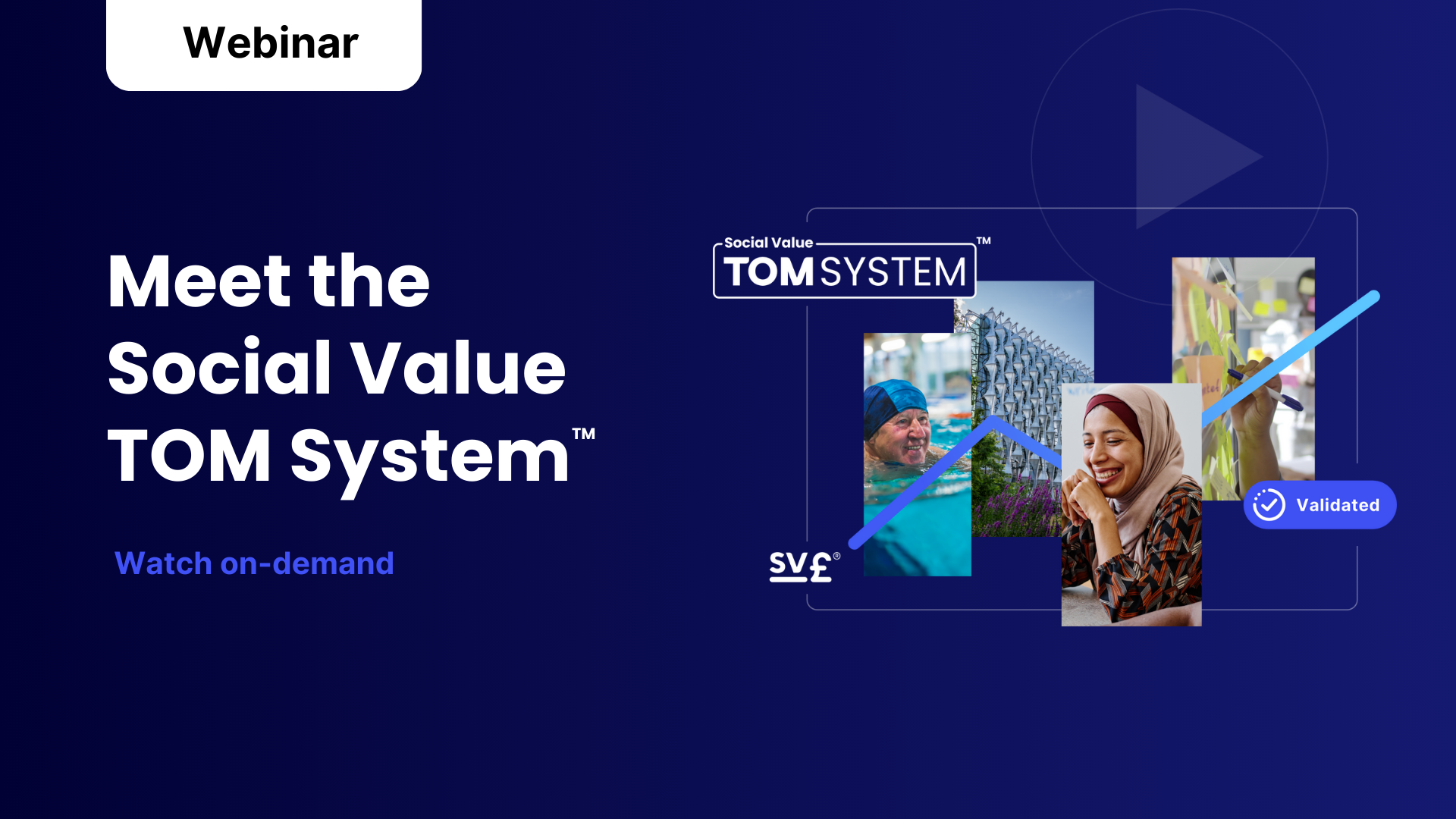 Webinar

Meet the Social Value TOM System™

Watch on-demand

Social Value
TOM SYSTEM™

Validated

SV£®